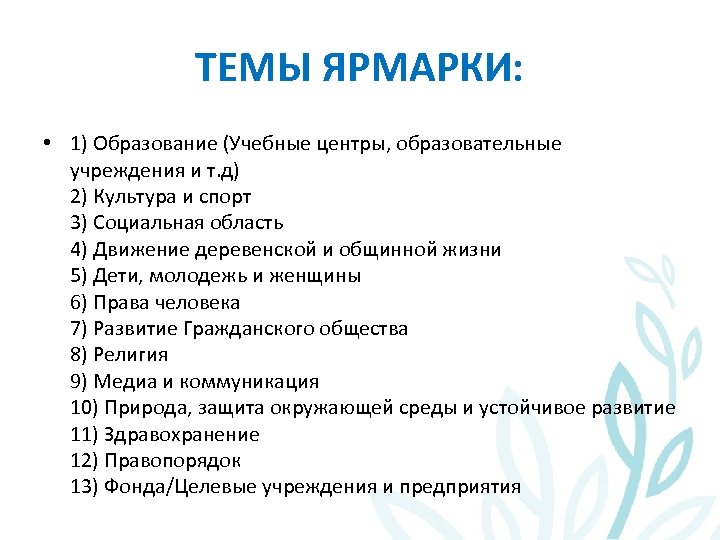 ТЕМЫ ЯРМАРКИ:

• 1) Образование (Учебные центры, образовательные учреждения и т.д)
2) Культура и спорт
3) Социальная область
4) Движение деревенской и общинной жизни
5) Дети, молодежь и женщины
6) Права человека
7) Развитие Гражданского общества
8) Религия
9) Медиа и коммуникация
10) Природа, защита окружающей среды и устойчивое развитие
11) Здравохранение
12) Правопорядок
13) Фонда/Целевые учреждения и предприятия